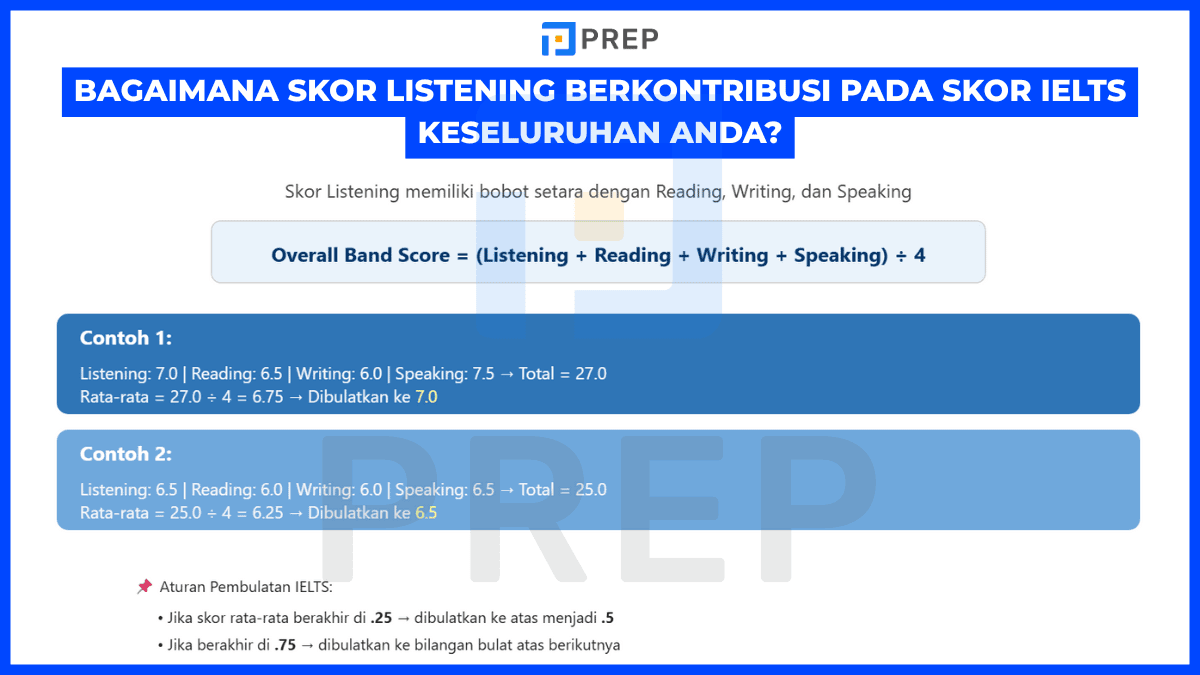 PREP

BAGAIMANA SKOR LISTENING BERKONTRIBUSI PADA SKOR IELTS KESELURUHAN ANDA?

Skor Listening memiliki bobot setara dengan Reading, Writing, dan Speaking

Overall Band Score = (Listening + Reading + Writing + Speaking) ÷ 4

Contoh 1:

Listening: 7.0 | Reading: 6.5 | Writing: 6.0 | Speaking: 7.5 → Total = 27.0
Rata-rata = 27.0 ÷ 4 = 6.75 → Dibulatkan ke 7.0

Contoh 2:

Listening: 6.5 | Reading: 6.0 | Writing: 6.0 | Speaking: 6.5 → Total = 25.0
Rata-rata = 25.0 ÷ 4 = 6.25 → Dibulatkan ke 6.5

PREP

📌 Aturan Pembulatan IELTS:

• Jika skor rata-rata berakhir di .25 → dibulatkan ke atas menjadi .5
• Jika berakhir di .75 → dibulatkan ke bilangan bulat atas berikutnya